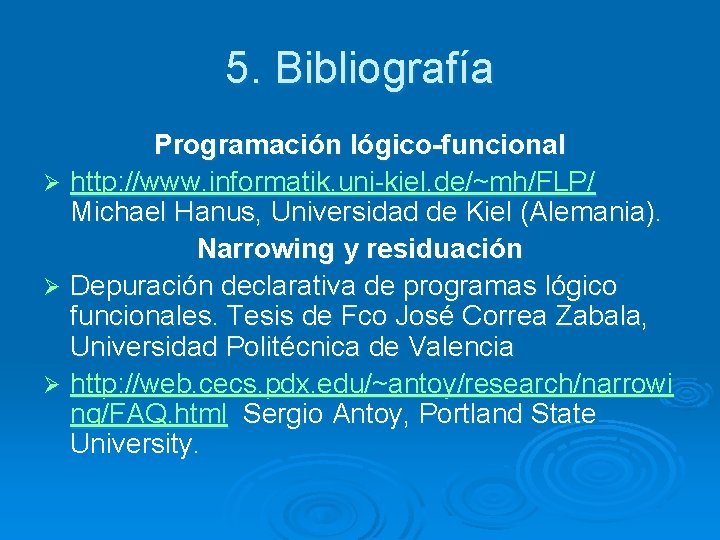 5. Bibliografía

Programación lógico-funcional

➢ http://www.informatik.uni-kiel.de/~mh/FLP/ Michael Hanus, Universidad de Kiel (Alemania).

Narrowing y residuación

➢ Depuración declarativa de programas lógico funcionales. Tesis de Fco José Correa Zabala, Universidad Politécnica de Valencia

➢ http://web.cecs.pdx.edu/~antoy/research/narrowing/FAQ.html Sergio Antoy, Portland State University.